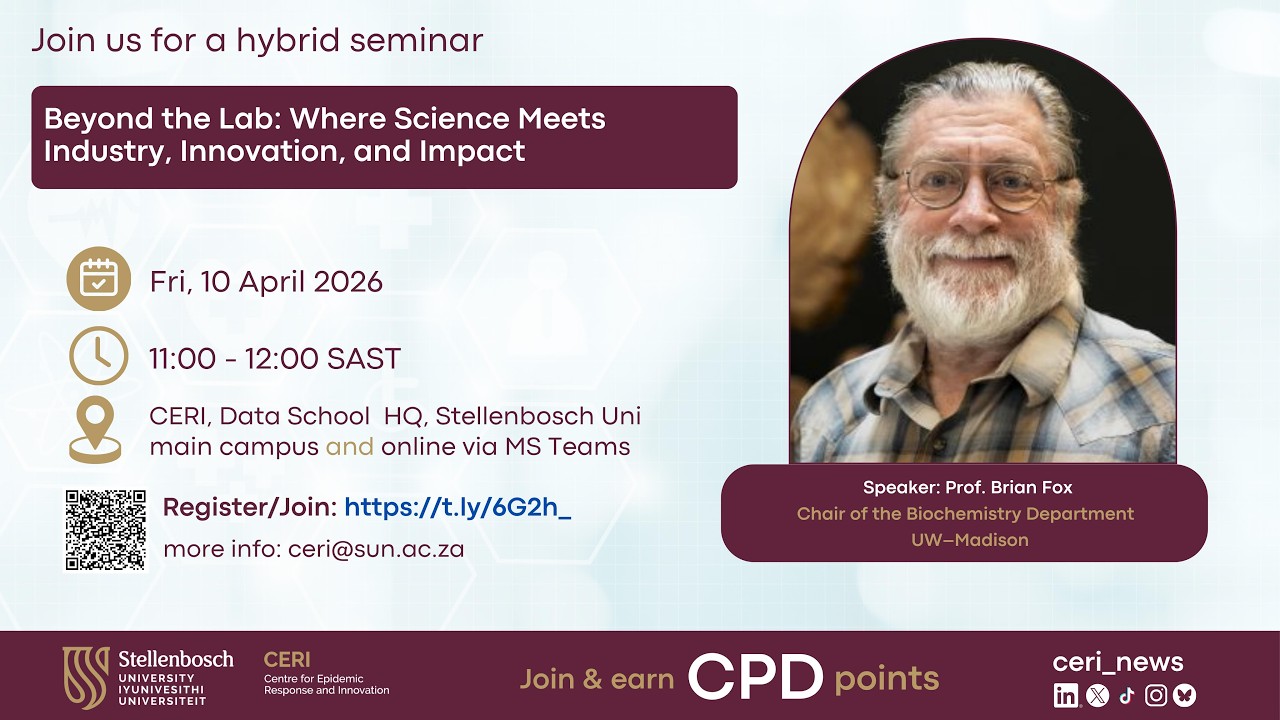 Join us for a hybrid seminar

Beyond the Lab: Where Science Meets Industry, Innovation, and Impact

Fri, 10 April 2026

11:00 - 12:00 SAST

CERI, Data School HQ, Stellenbosch Uni main campus and online via MS Teams

Register/Join: https://t.ly/6G2h_

more info: ceri@sun.ac.za

Speaker: Prof. Brian Fox
Chair of the Biochemistry Department
UW–Madison

Stellenbosch UNIVERSITY IYUNIVESITHI UNIVERSITEIT

CERI Centre for Epidemic Response and Innovation

Join & earn CPD points

ceri_news